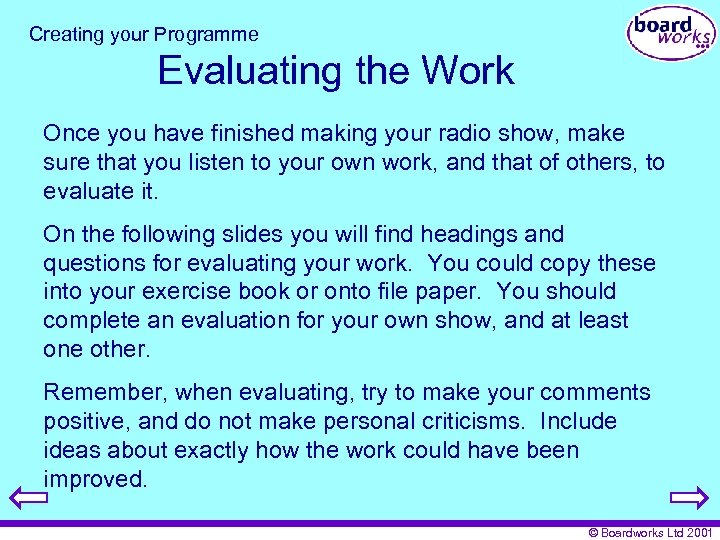 Creating your Programme

board works

Evaluating the Work

Once you have finished making your radio show, make sure that you listen to your own work, and that of others, to evaluate it.

On the following slides you will find headings and questions for evaluating your work. You could copy these into your exercise book or onto file paper. You should complete an evaluation for your own show, and at least one other.

Remember, when evaluating, try to make your comments positive, and do not make personal criticisms. Include ideas about exactly how the work could have been improved.

© Boardworks Ltd 2001